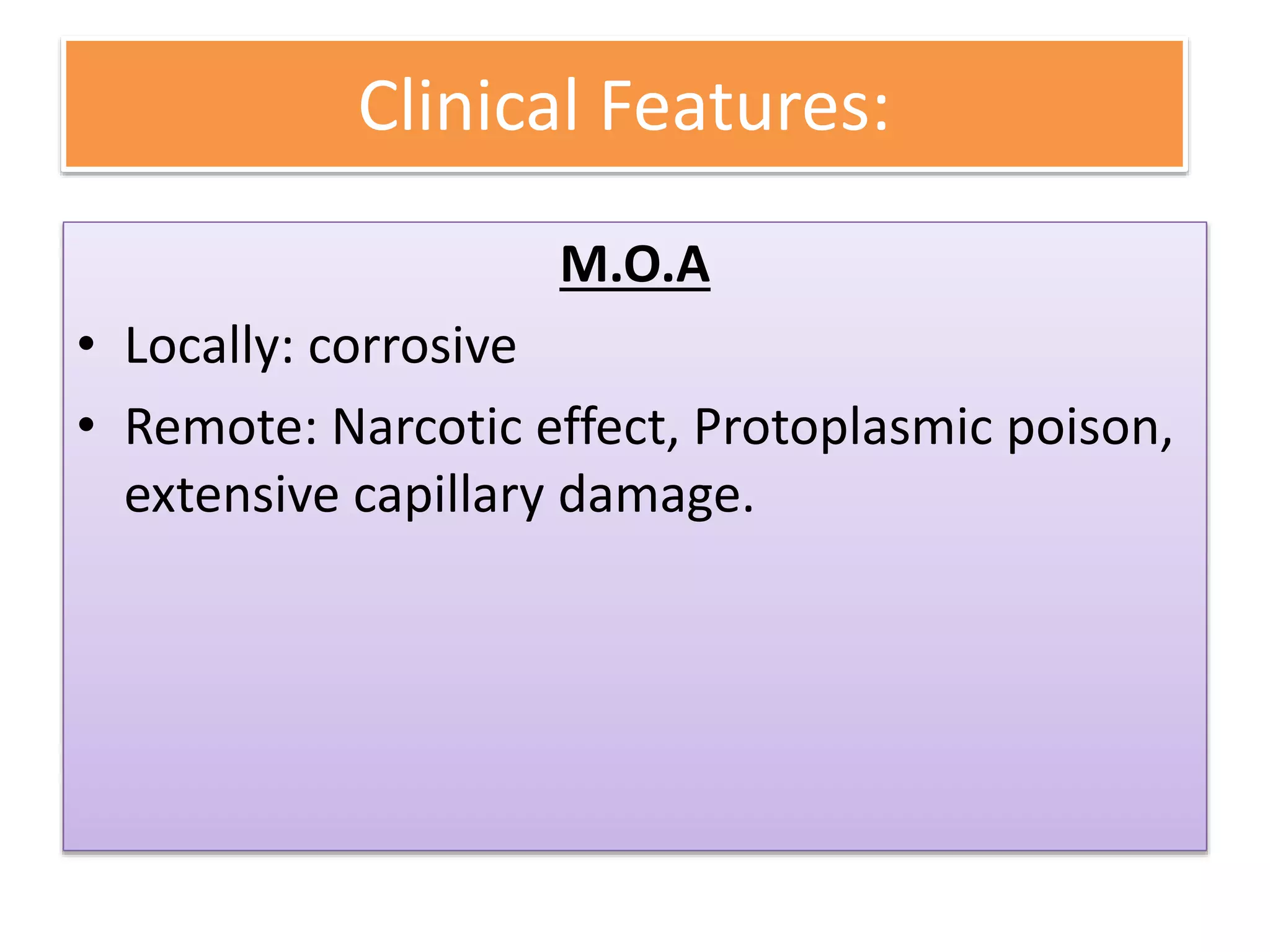 Clinical Features:

M.O.A

• Locally: corrosive
• Remote: Narcotic effect, Protoplasmic poison, extensive capillary damage.